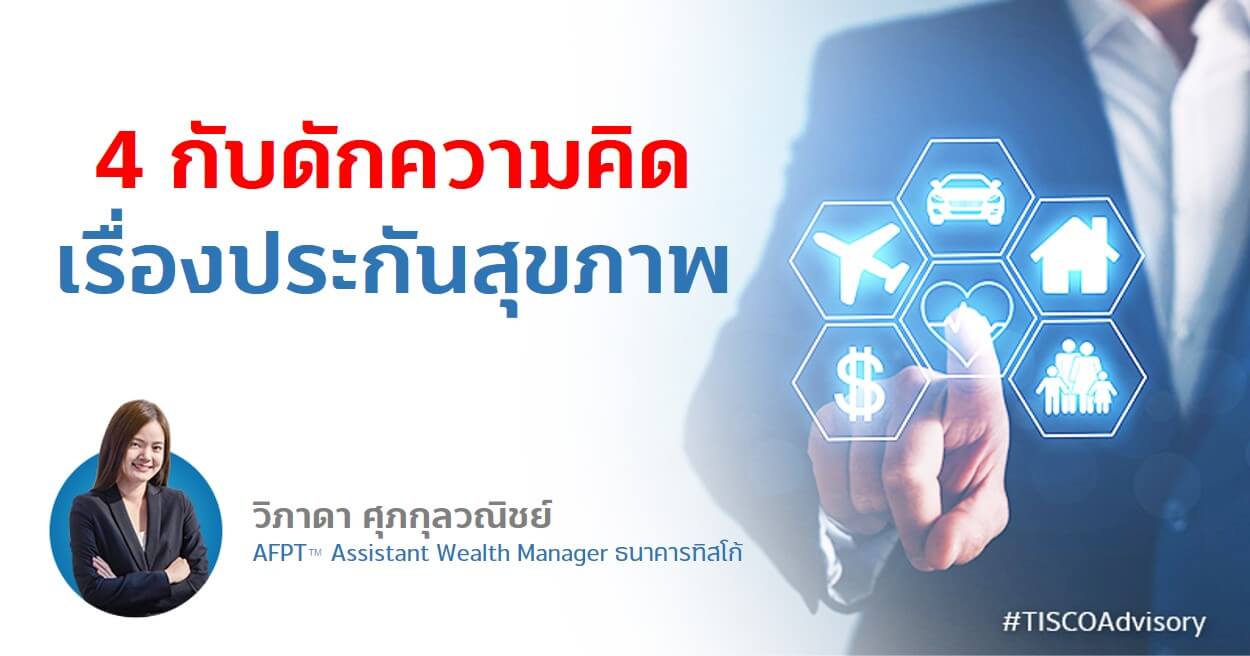 4 กับดักความคิด
เรื่องประกันสุขภาพ

วิภาดา ศุภกุลวณิชย์
AFPT™ Assistant Wealth Manager ธนาคารทิสโก้

#TISCOAdvisory